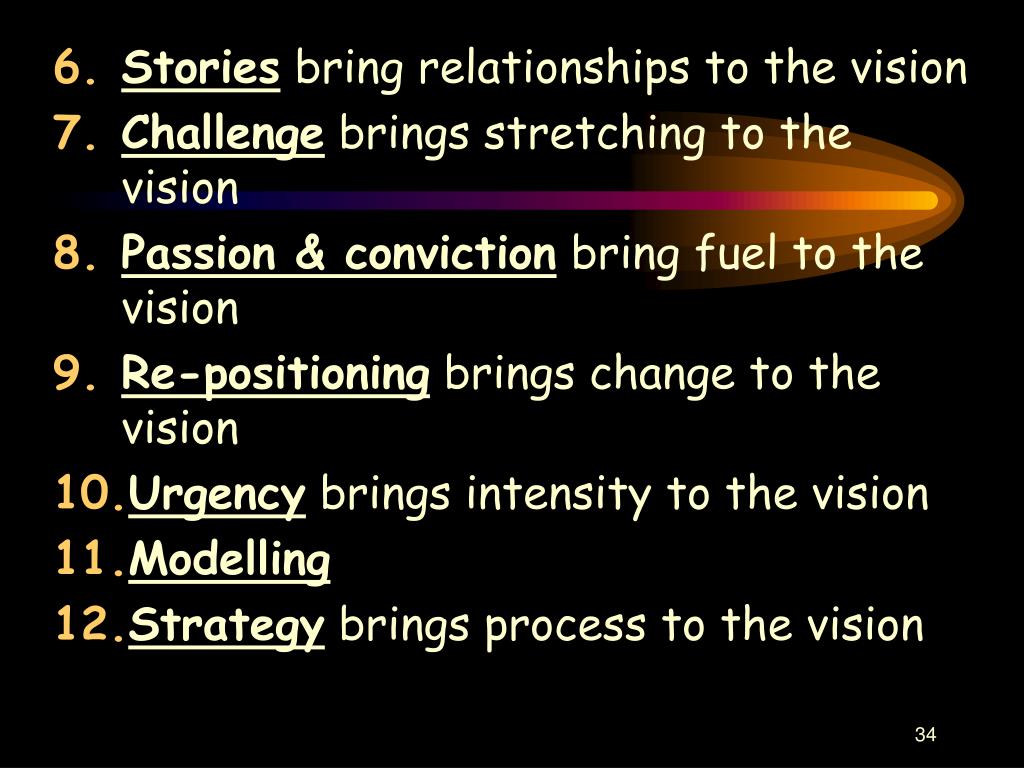 6. Stories bring relationships to the vision
7. Challenge brings stretching to the vision
8. Passion & conviction bring fuel to the vision
9. Re-positioning brings change to the vision
10. Urgency brings intensity to the vision
11. Modelling
12. Strategy brings process to the vision

34